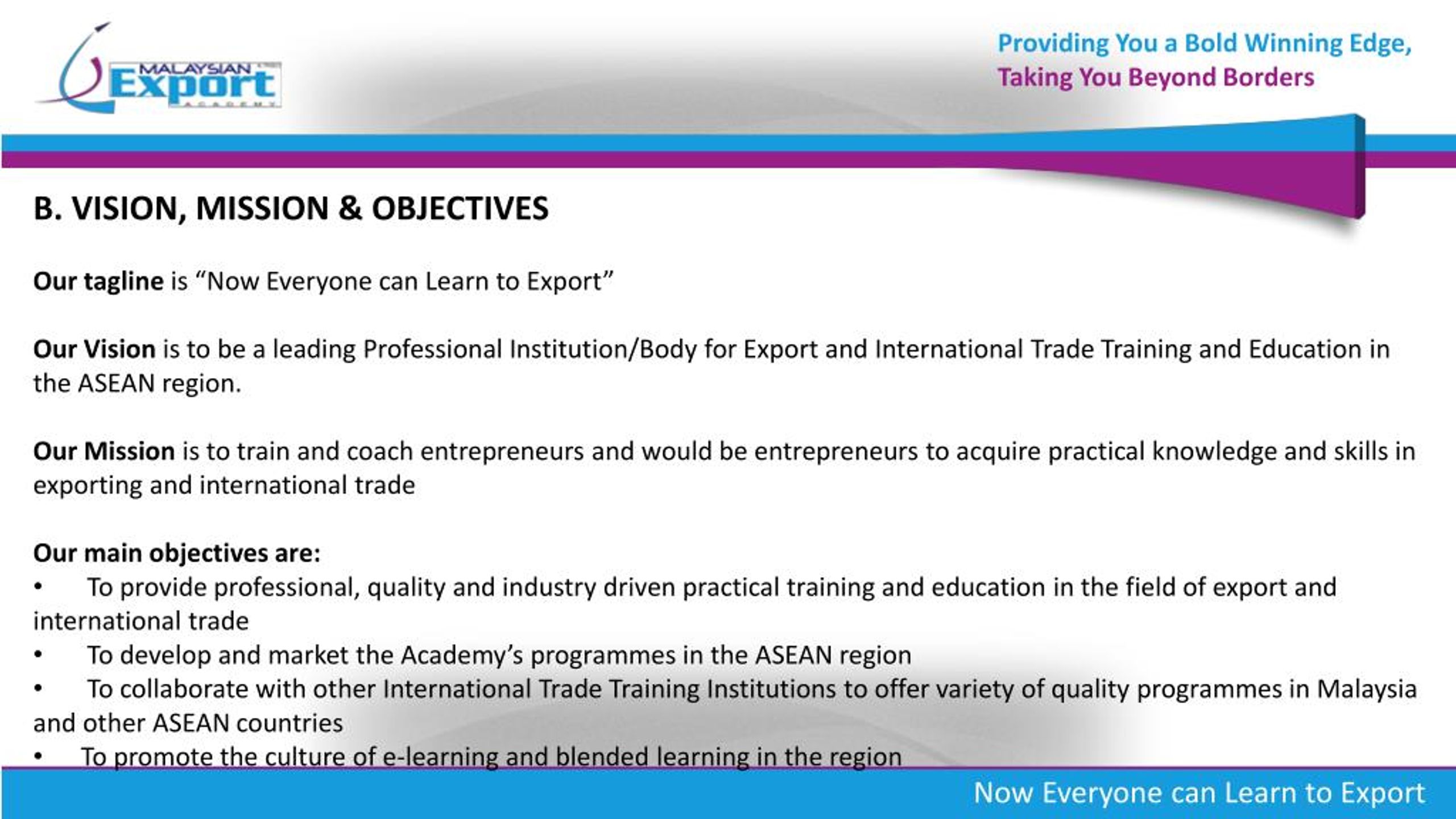 MALAYSIAN Export ACADEMY

Providing You a Bold Winning Edge,
Taking You Beyond Borders

B. VISION, MISSION & OBJECTIVES

Our tagline is “Now Everyone can Learn to Export”

Our Vision is to be a leading Professional Institution/Body for Export and International Trade Training and Education in the ASEAN region.

Our Mission is to train and coach entrepreneurs and would be entrepreneurs to acquire practical knowledge and skills in exporting and international trade

Our main objectives are:
• To provide professional, quality and industry driven practical training and education in the field of export and international trade
• To develop and market the Academy’s programmes in the ASEAN region
• To collaborate with other International Trade Training Institutions to offer variety of quality programmes in Malaysia and other ASEAN countries
• To promote the culture of e-learning and blended learning in the region

Now Everyone can Learn to Export